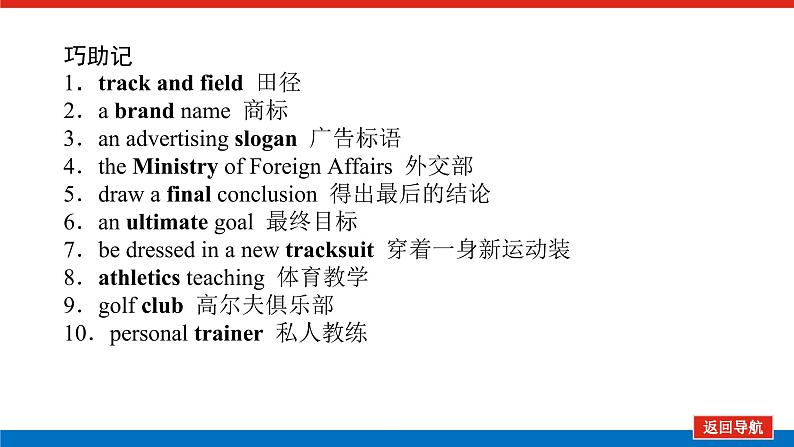 巧助记

1．track and field 田径
2．a brand name 商标
3．an advertising slogan 广告标语
4．the Ministry of Foreign Affairs 外交部
5．draw a final conclusion 得出最后的结论
6．an ultimate goal 最终目标
7．be dressed in a new tracksuit 穿着一身新运动装
8．athletics teaching 体育教学
9．golf club 高尔夫俱乐部
10．personal trainer 私人教练

返回导航